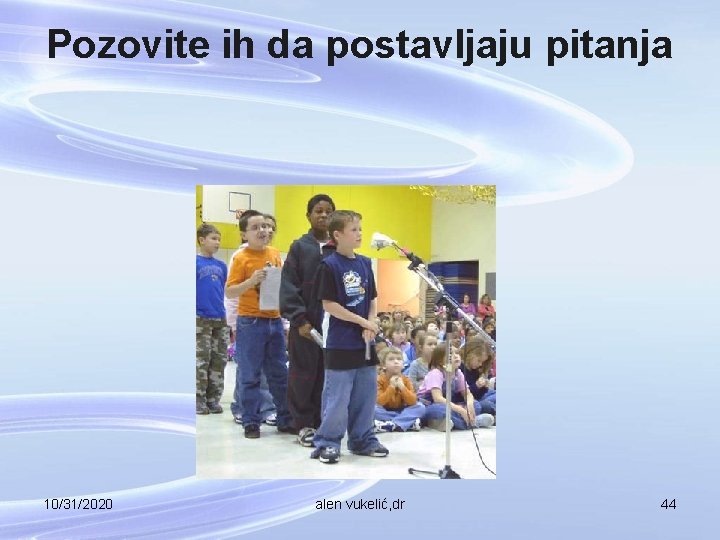 Pozovite ih da postavljaju pitanja

10/31/2020

alen vukelić,dr

44